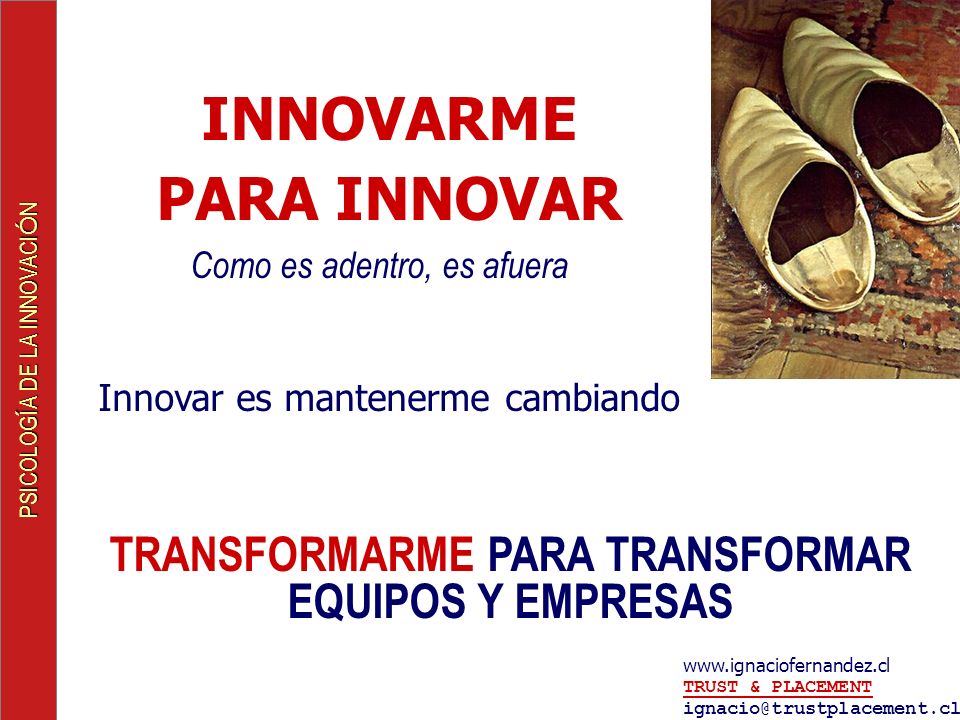 PSICOLOGÍA DE LA INNOVACIÓN

INNOVARME
PARA INNOVAR

Como es adentro, es afuera

Innovar es mantenerme cambiando

TRANSFORMARME PARA TRANSFORMAR EQUIPOS Y EMPRESAS

www.ignaciofernandez.cl
TRUST & PLACEMENT
ignacio@trustplacement.cl